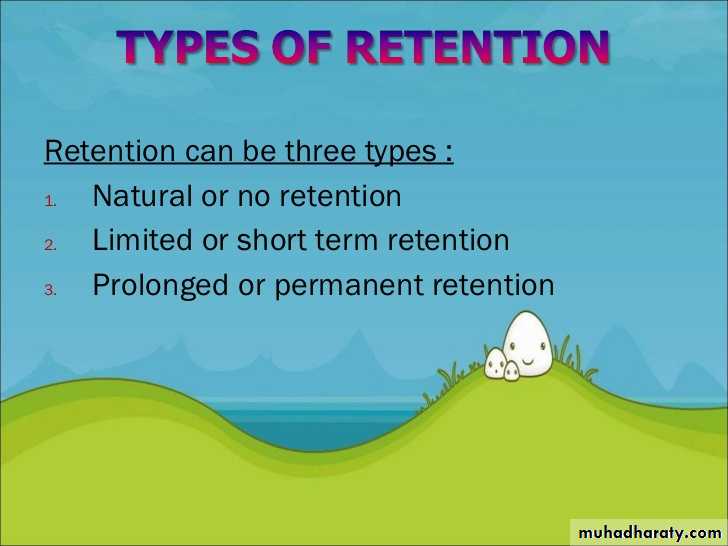 TYPES OF RETENTION

Retention can be three types :

1. Natural or no retention
2. Limited or short term retention
3. Prolonged or permanent retention

muhadharaty.com